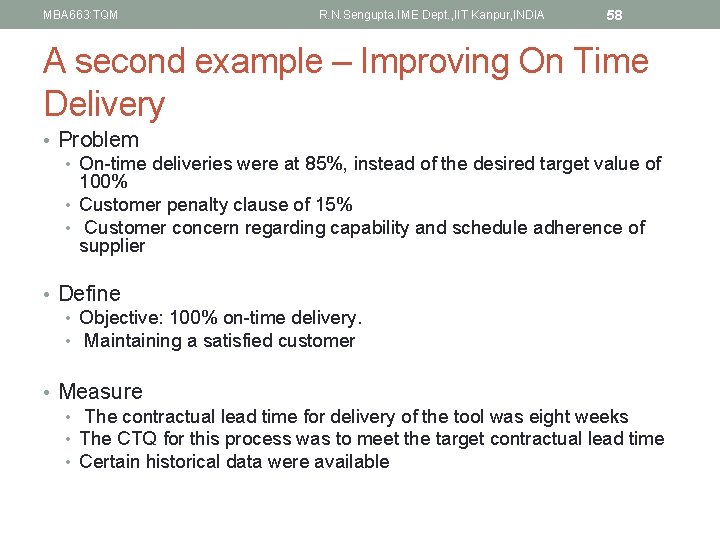 MBA663:TQM R.N.Sengupta.IME Dept.,IIT Kanpur,INDIA 58

A second example – Improving On Time Delivery

• Problem
• On-time deliveries were at 85%, instead of the desired target value of 100%
• Customer penalty clause of 15%
• Customer concern regarding capability and schedule adherence of supplier

• Define
• Objective: 100% on-time delivery.
• Maintaining a satisfied customer

• Measure
• The contractual lead time for delivery of the tool was eight weeks
• The CTQ for this process was to meet the target contractual lead time
• Certain historical data were available